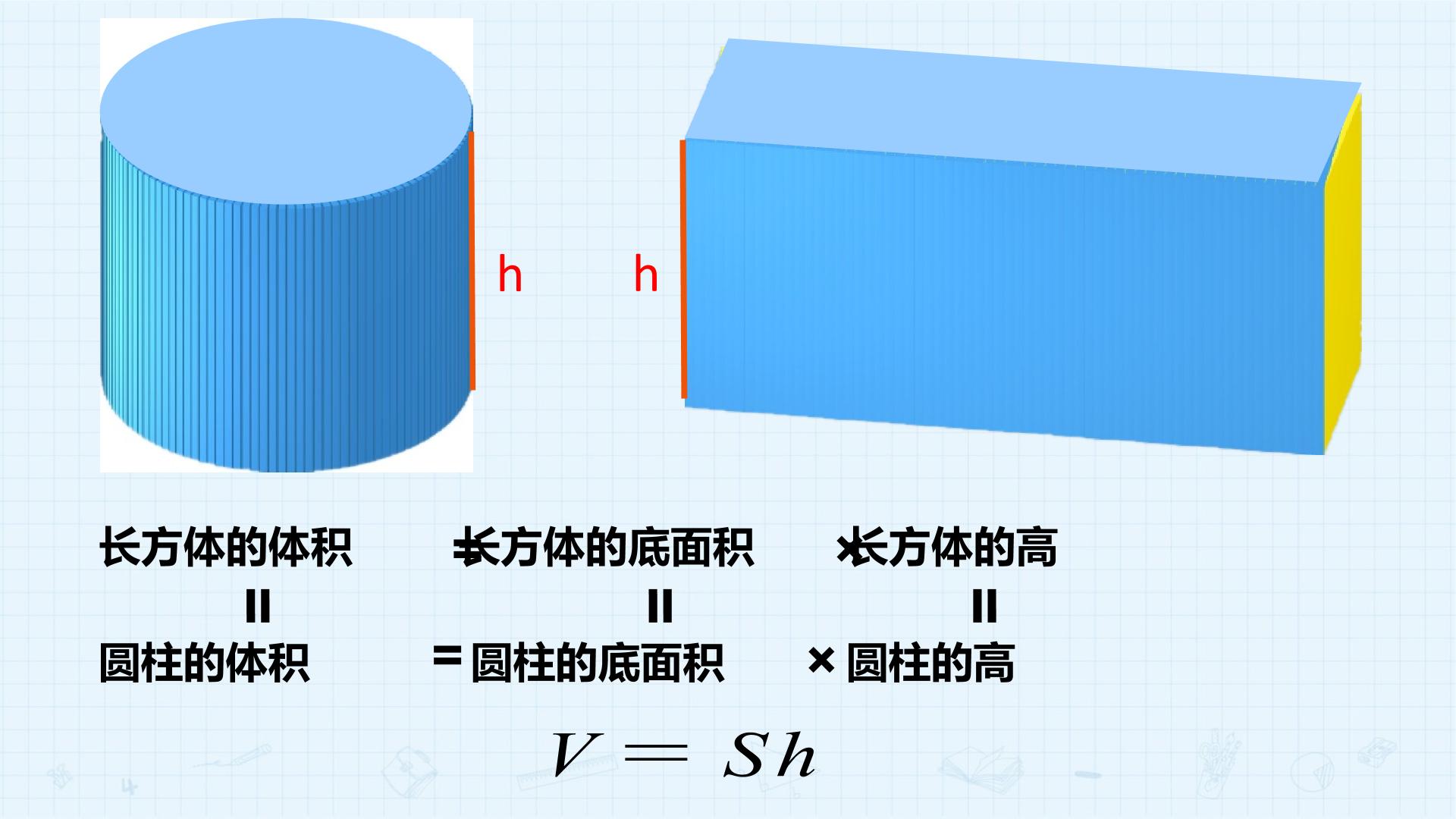 h h

长方体的体积 = 长方体的底面积 × 长方体的高

|| || ||

圆柱的体积 = 圆柱的底面积 × 圆柱的高

$V = Sh$